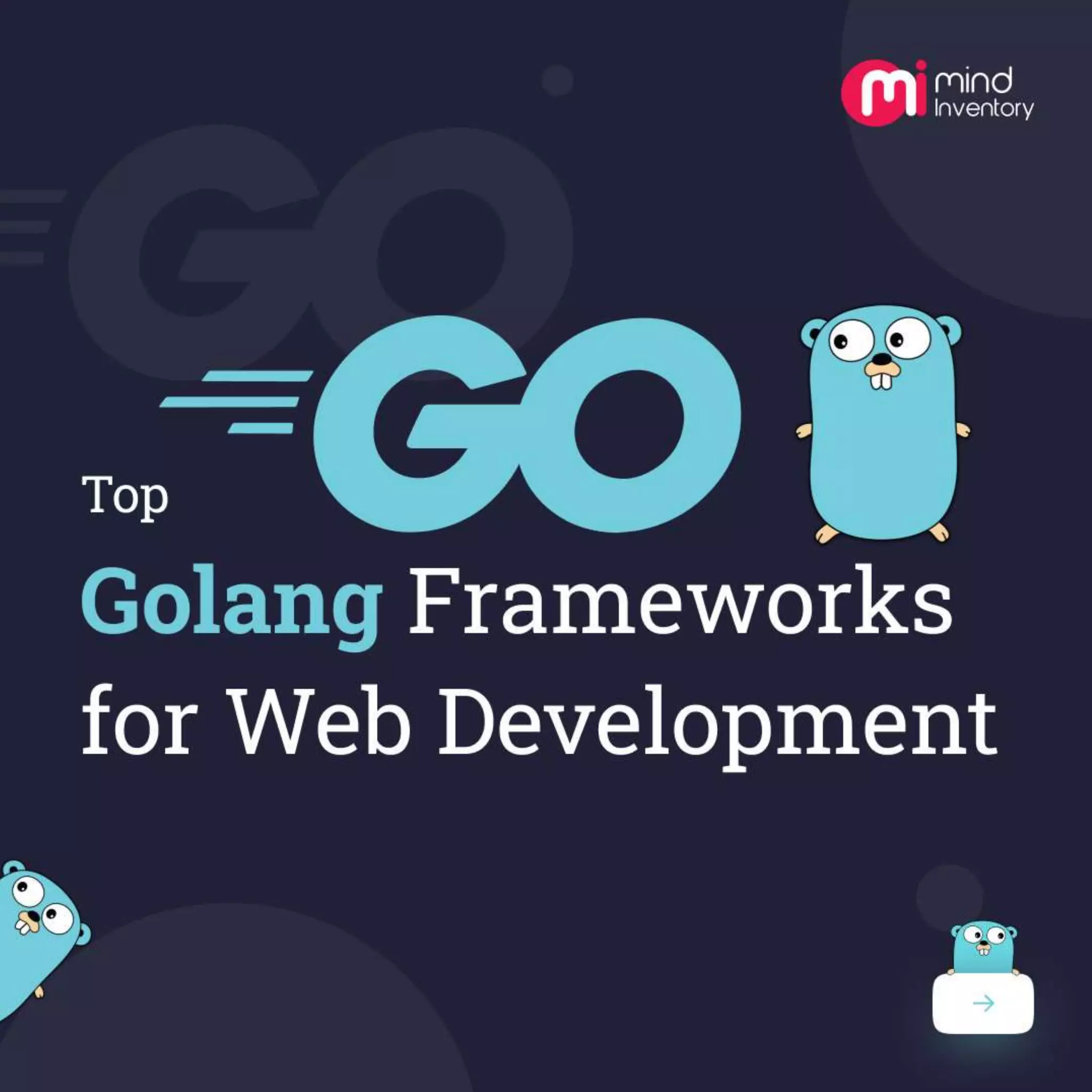 mi mind Inventory

GO

GO

Top

Golang Frameworks for Web Development

→